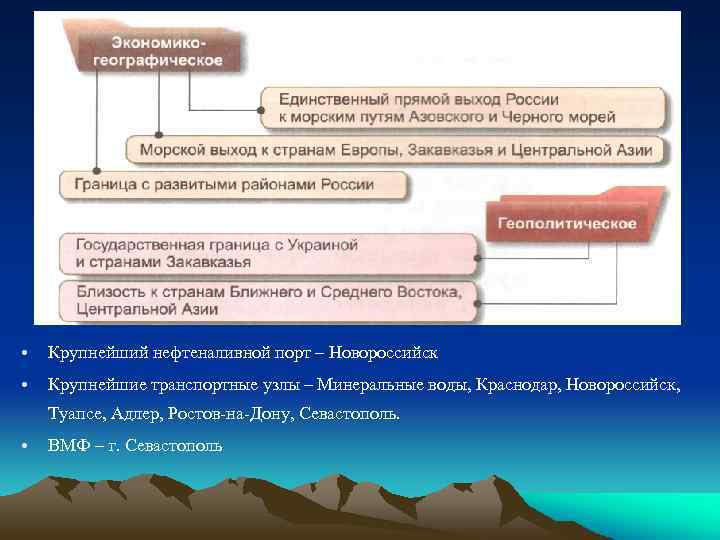 Экономико-географическое

Единственный прямой выход России к морским путям Азовского и Черного морей

Морской выход к странам Европы, Закавказья и Центральной Азии

Граница с развитыми районами России

Геополитическое

Государственная граница с Украиной и странами Закавказья

Близость к странам Ближнего и Среднего Востока, Центральной Азии

• Крупнейший нефтеналивной порт – Новороссийск

• Крупнейшие транспортные узлы – Минеральные воды, Краснодар, Новороссийск, Туапсе, Адлер, Ростов-на-Дону, Севастополь.

• ВМФ – г. Севастополь